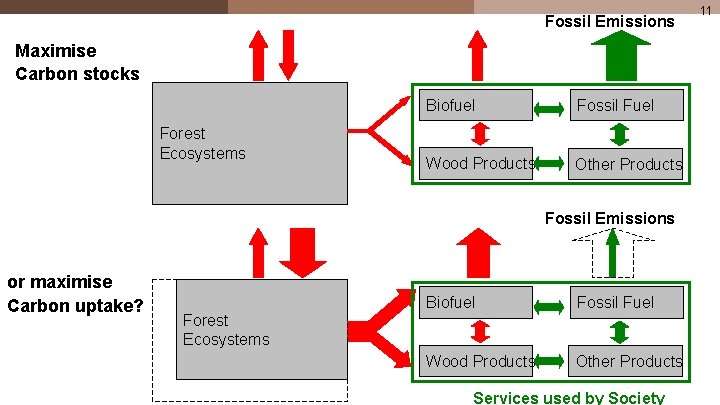 11

Maximise Carbon stocks

Fossil Emissions

Forest Ecosystems

Biofuel

Fossil Fuel

Wood Products

Other Products

or maximise Carbon uptake?

Fossil Emissions

Forest Ecosystems

Biofuel

Fossil Fuel

Wood Products

Other Products

Services used by Society